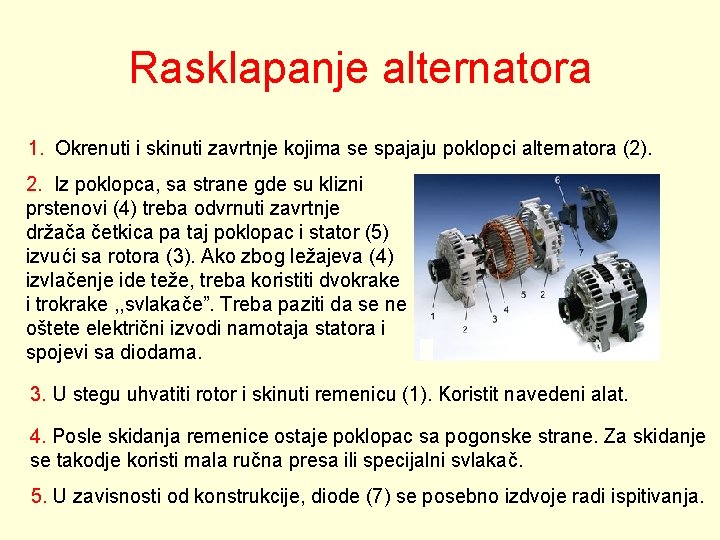 Rasklapanje alternatora

1. Okrenuti i skinuti zavrtnje kojima se spajaju poklopci alternatora (2).

2. Iz poklopca, sa strane gde su klizni prstenovi (4) treba odvrnuti zavrtnje držača četkica pa taj poklopac i stator (5) izvući sa rotora (3). Ako zbog ležajeva (4) izvlačenje ide teže, treba koristiti dvokrake i trokrake ,,svlakače". Treba paziti da se ne oštete električni izvodi namotaja statora i spojevi sa diodama.

6
7
1
2
3
4
5
2

3. U stegu uhvatiti rotor i skinuti remenicu (1). Koristit navedeni alat.

4. Posle skidanja remenice ostaje poklopac sa pogonske strane. Za skidanje se takodje koristi mala ručna presa ili specijalni svlakač.

5. U zavisnosti od konstrukcije, diode (7) se posebno izdvoje radi ispitivanja.